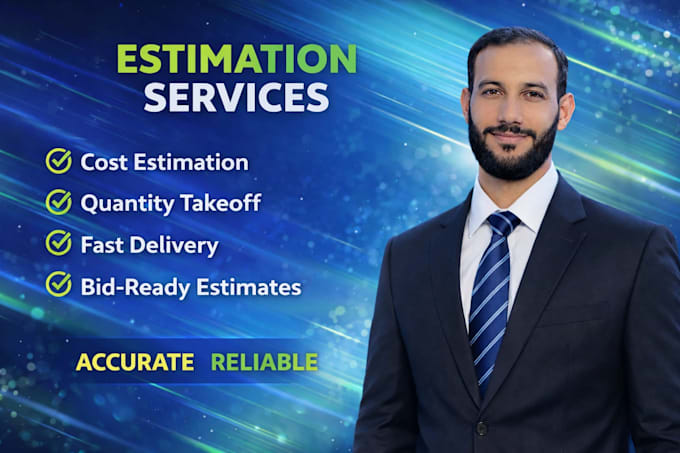 ESTIMATION SERVICES

Cost Estimation
Quantity Takeoff
Fast Delivery
Bid-Ready Estimates

ACCURATE RELIABLE